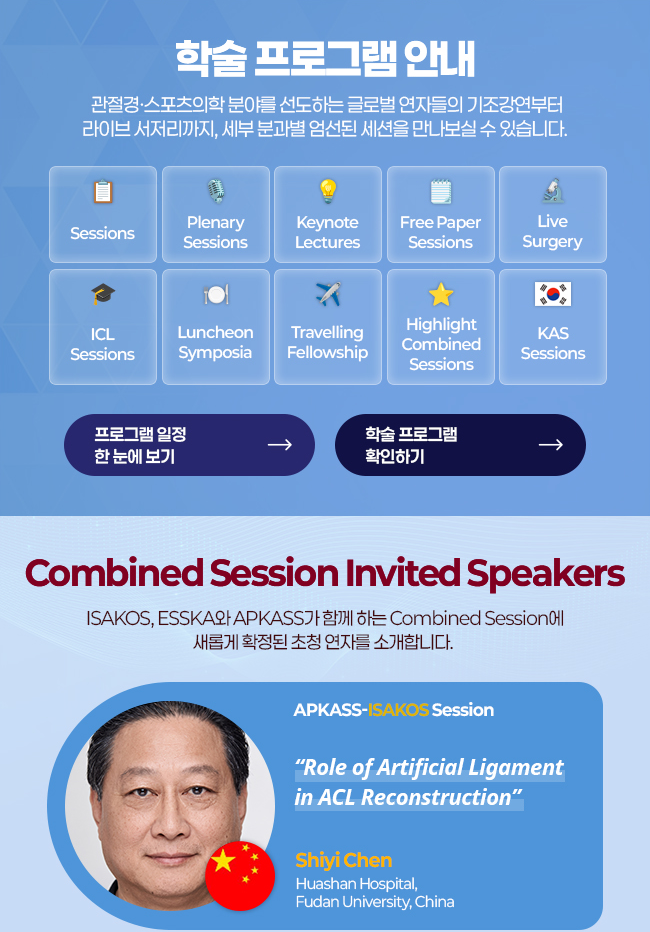 학술 프로그램 안내

관절경·스포츠의학 분야를 선도하는 글로벌 연자들의 기조강연부터 라이브 서저리까지, 세부 분과별 엄선된 세션을 만나보실 수 있습니다.

Sessions

Plenary Sessions

Keynote Lectures

Free Paper Sessions

Live Surgery

ICL Sessions

Luncheon Symposia

Travelling Fellowship

Highlight Combined Sessions

KAS Sessions

프로그램 일정 한 눈에 보기 →

학술 프로그램 확인하기 →

Combined Session Invited Speakers

ISAKOS, ESSKA와 APKASS가 함께 하는 Combined Session에 새롭게 확정된 초청 연자를 소개합니다.

APKASS-ISAKOS Session

"Role of Artificial Ligament in ACL Reconstruction"

Shiyi Chen
Huashan Hospital,
Fudan University, China